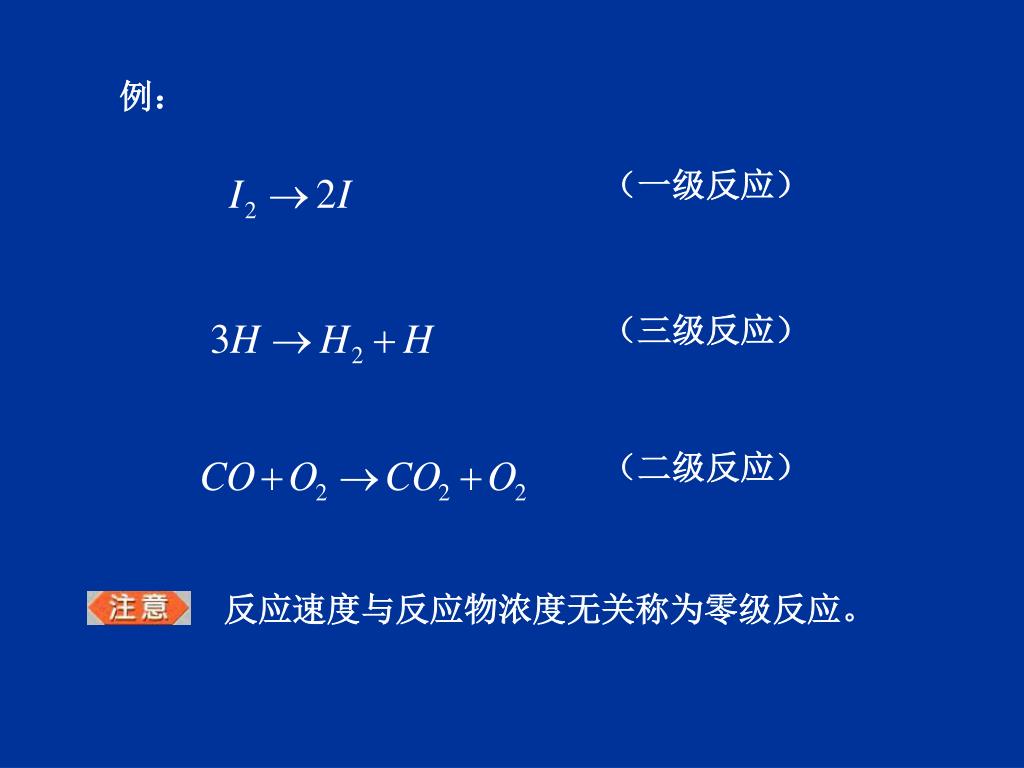 例：

$I_2 \rightarrow 2I$ （一级反应）

$3H \rightarrow H_2 + H$ （三级反应）

$CO + O_2 \rightarrow CO_2 + O_2$ （二级反应）

注意 反应速度与反应物浓度无关称为零级反应。